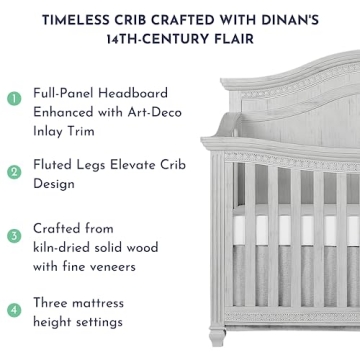 TIMELESS CRIB CRAFTED WITH DINAN'S 14TH-CENTURY FLAIR

1 Full-Panel Headboard Enhanced with Art-Deco Inlay Trim

2 Fluted Legs Elevate Crib Design

3 Crafted from kiln-dried solid wood with fine veneers

4 Three mattress height settings